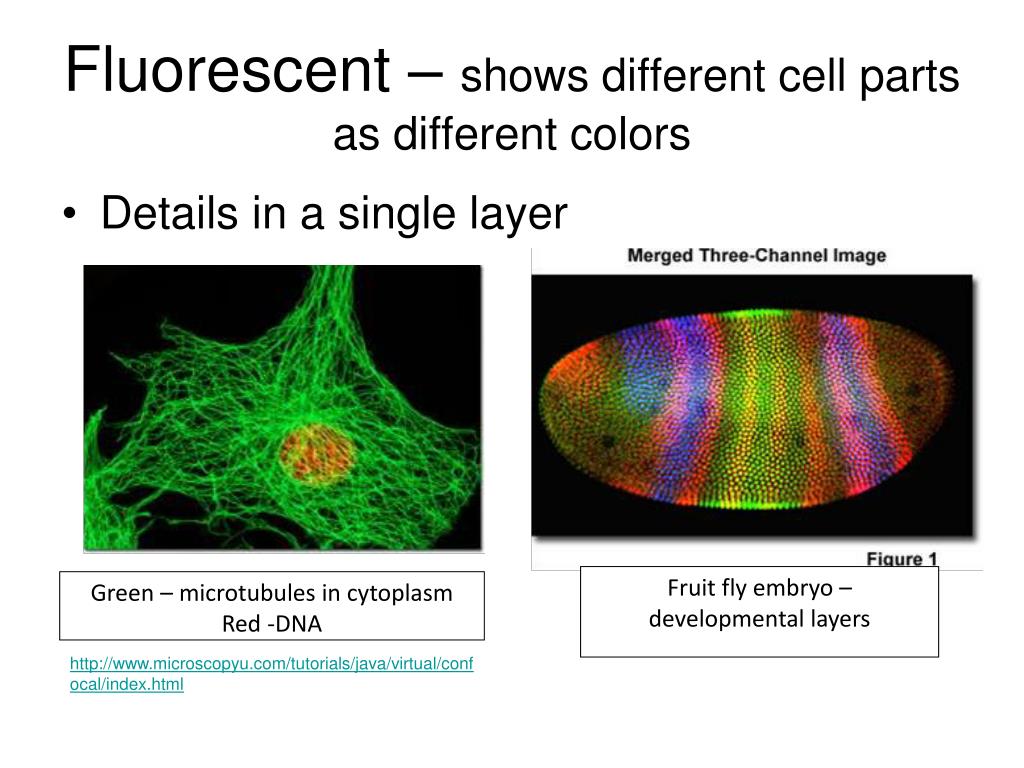 Fluorescent – shows different cell parts as different colors

• Details in a single layer

Merged Three-Channel Image

Figure 1

Green – microtubules in cytoplasm
Red -DNA

Fruit fly embryo – developmental layers

http://www.microscopyu.com/tutorials/java/virtual/confocal/index.html